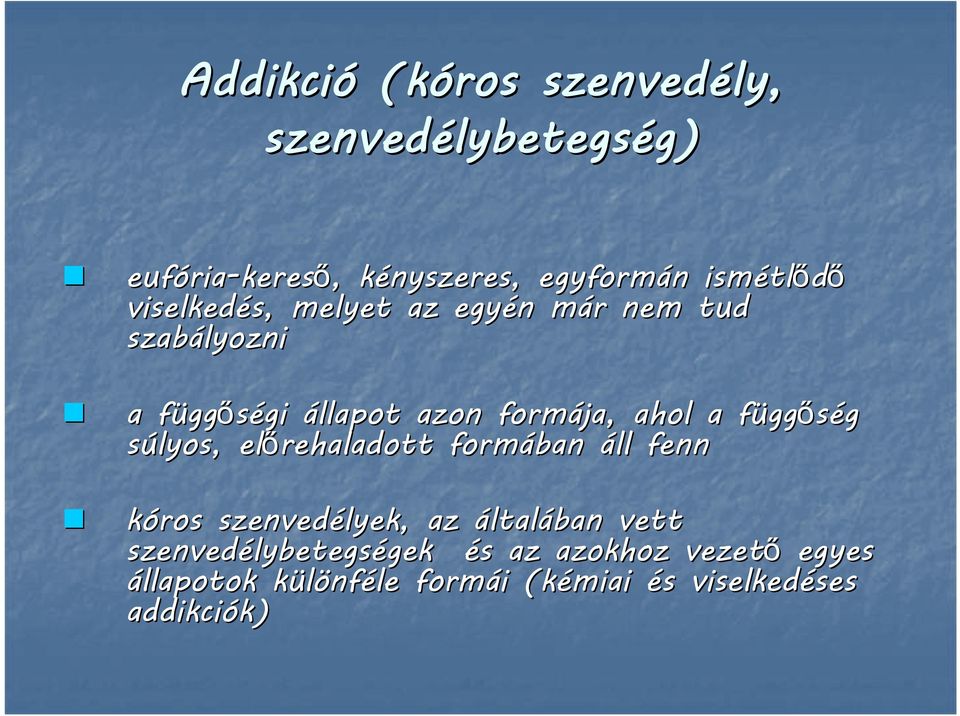 Addikció (kóros szenvedély, szenvedélybetegség)

eufória-kereső, kényszeres, egyformán ismétlődő viselkedés, melyet az egyén már nem tud szabályozni

a függőségi állapot azon formája, ahol a függőség súlyos, előrehaladott formában áll fenn

kóros szenvedélyek, az általában vett szenvedélybetegségek és az azokhoz vezető egyes állapotok különféle formái (kémiai és viselkedéses addikciók)